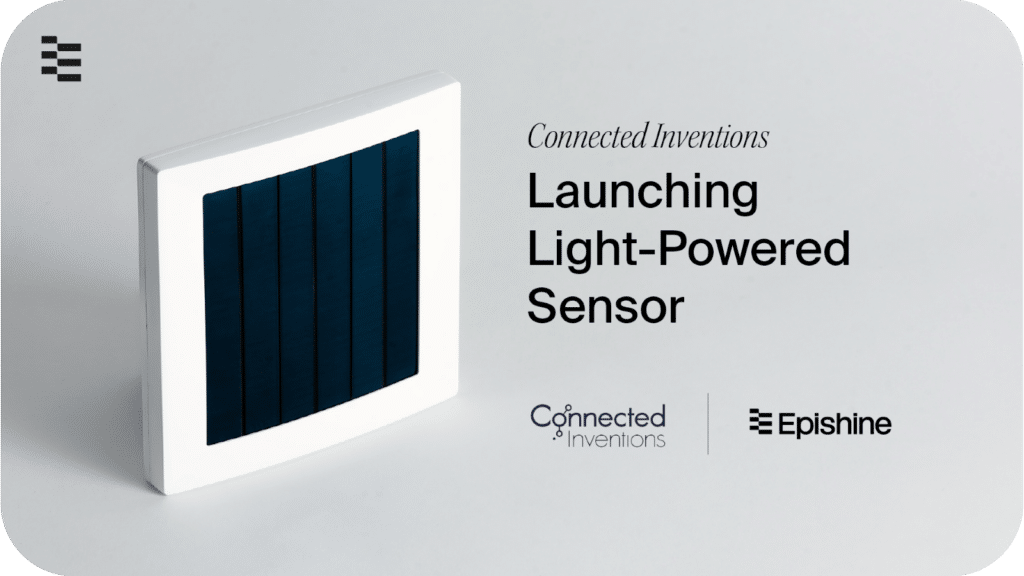 Connected Inventions

Launching Light-Powered Sensor

Connected Inventions

Epishine